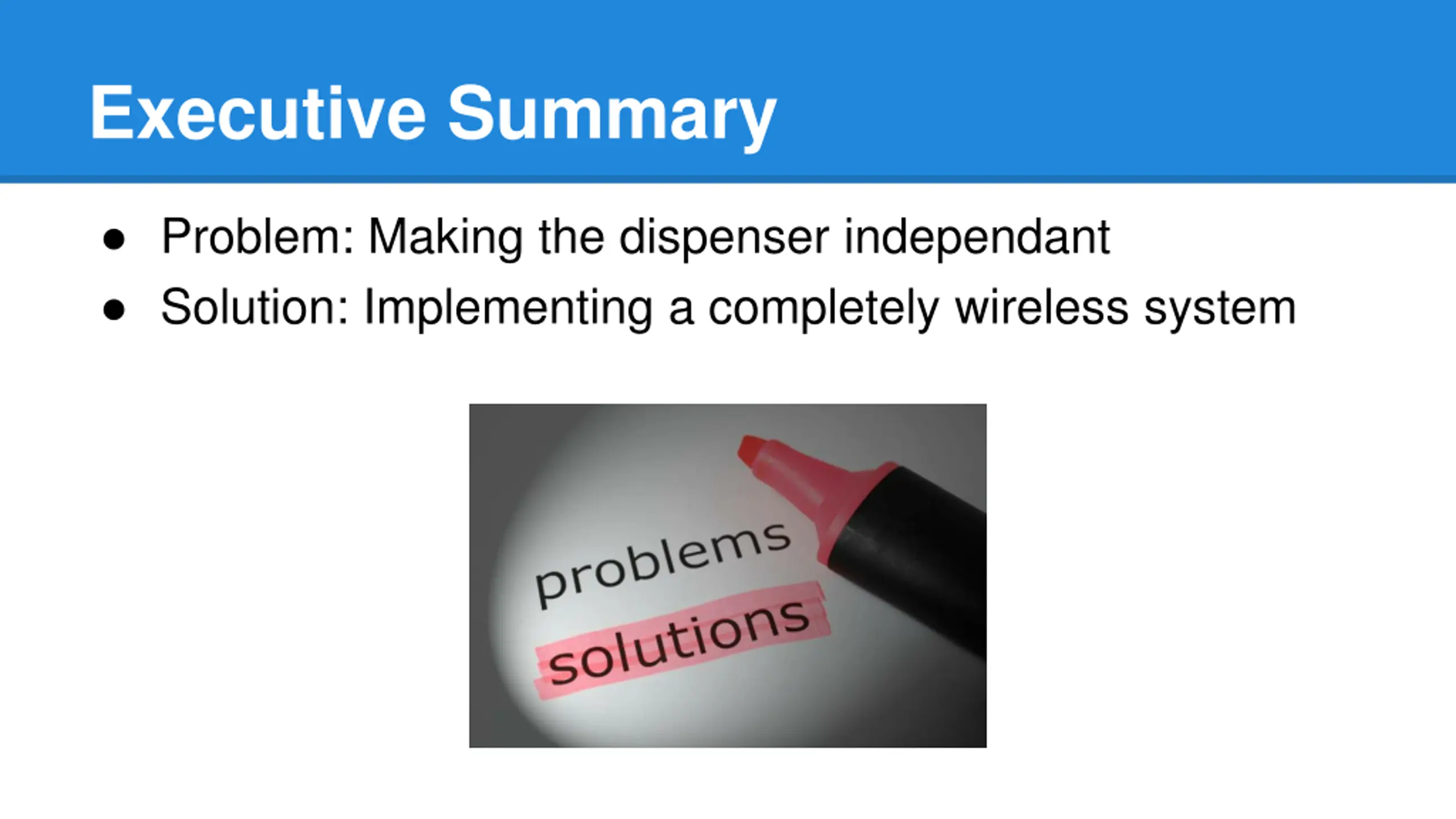 Executive Summary

● Problem: Making the dispenser independant
● Solution: Implementing a completely wireless system

problems
solutions